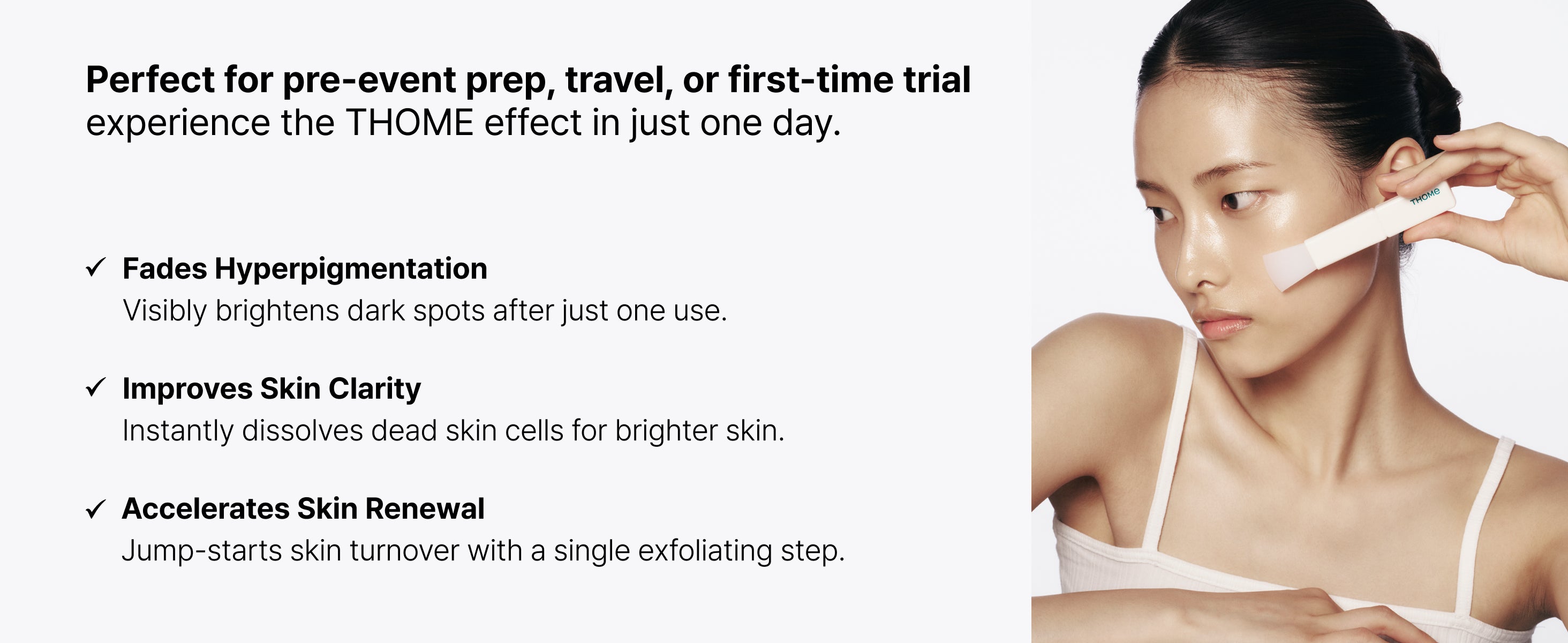 Perfect for pre-event prep, travel, or first-time trial
experience the THOME effect in just one day.

✓ Fades Hyperpigmentation
Visibly brightens dark spots after just one use.

✓ Improves Skin Clarity
Instantly dissolves dead skin cells for brighter skin.

✓ Accelerates Skin Renewal
Jump-starts skin turnover with a single exfoliating step.

THOMe